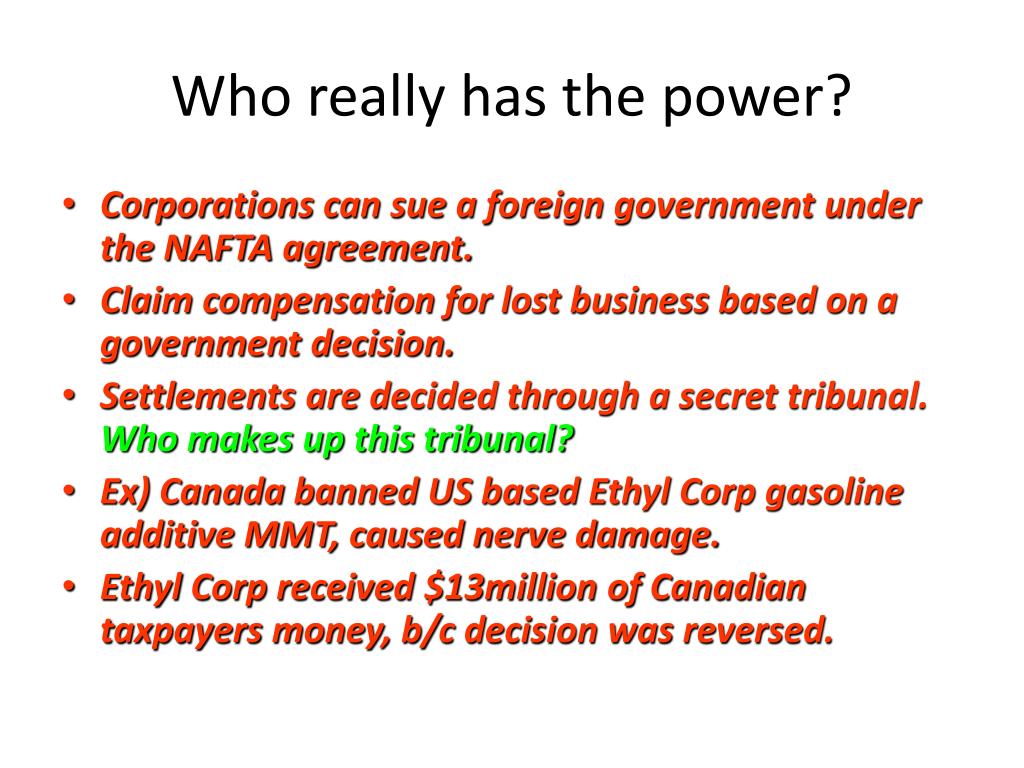 Who really has the power?

• Corporations can sue a foreign government under the NAFTA agreement.
• Claim compensation for lost business based on a government decision.
• Settlements are decided through a secret tribunal. Who makes up this tribunal?
• Ex) Canada banned US based Ethyl Corp gasoline additive MMT, caused nerve damage.
• Ethyl Corp received \$13million of Canadian taxpayers money, b/c decision was reversed.